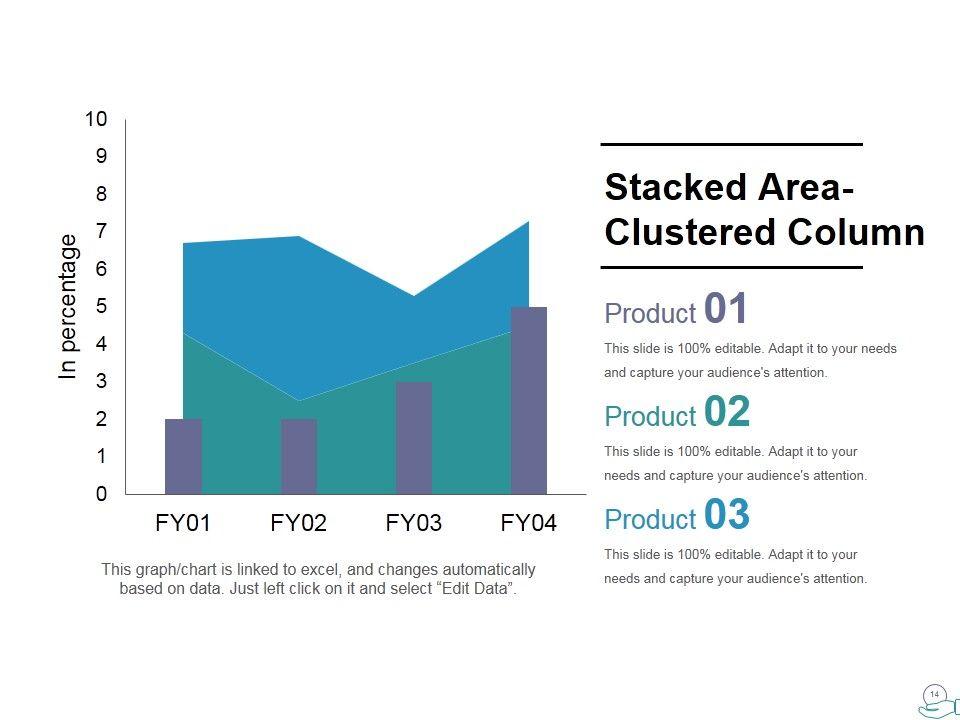 10
9
8
7
6
5
4
3
2
1
0

In percentage

FY01 FY02 FY03 FY04

This graph/chart is linked to excel, and changes automatically based on data. Just left click on it and select "Edit Data".

Stacked Area-Clustered Column

Product 01
This slide is 100% editable. Adapt it to your needs and capture your audience's attention.

Product 02
This slide is 100% editable. Adapt it to your needs and capture your audience's attention.

Product 03
This slide is 100% editable. Adapt it to your needs and capture your audience's attention.

14